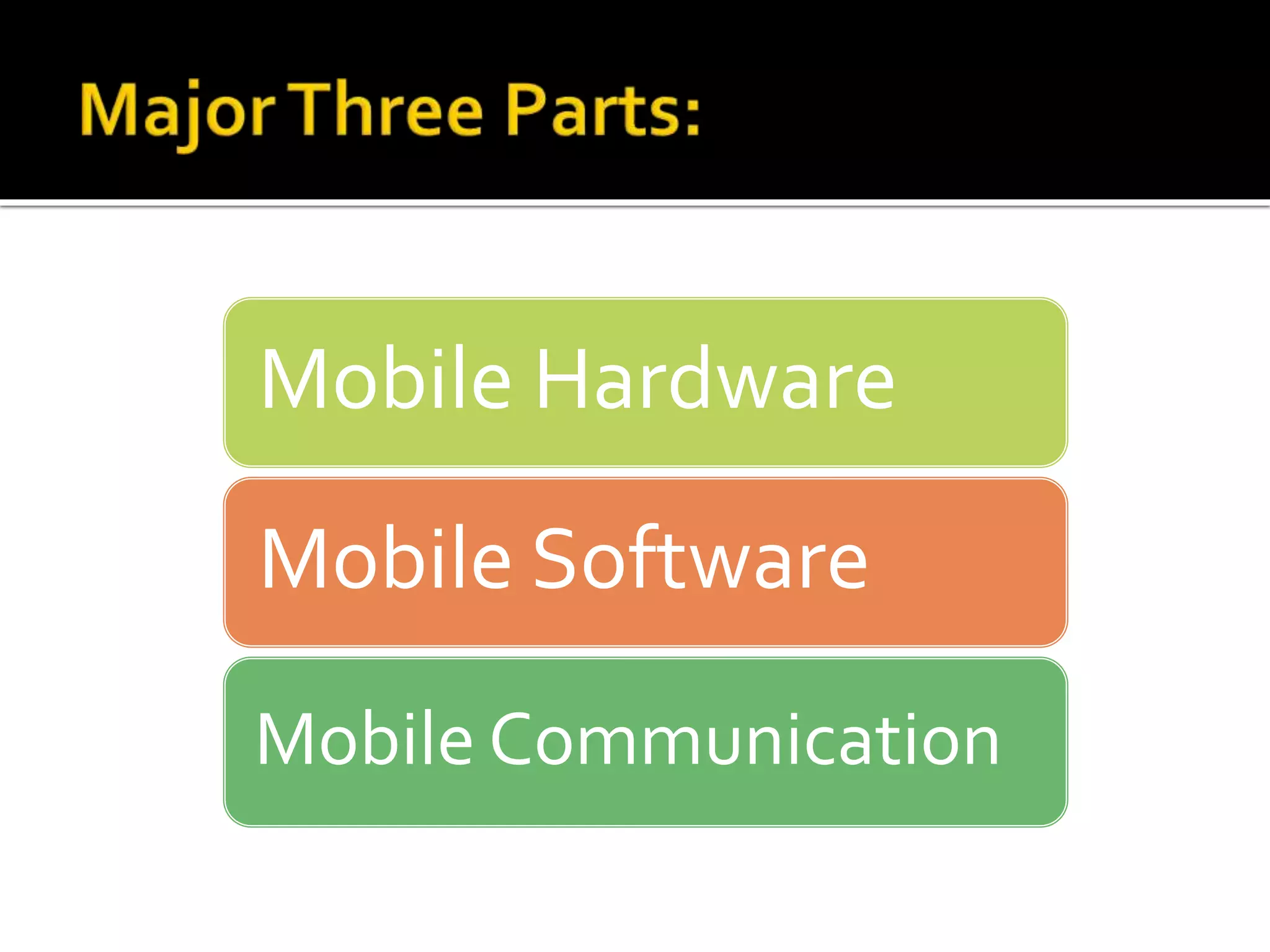 Major Three Parts:

Mobile Hardware

Mobile Software

Mobile Communication